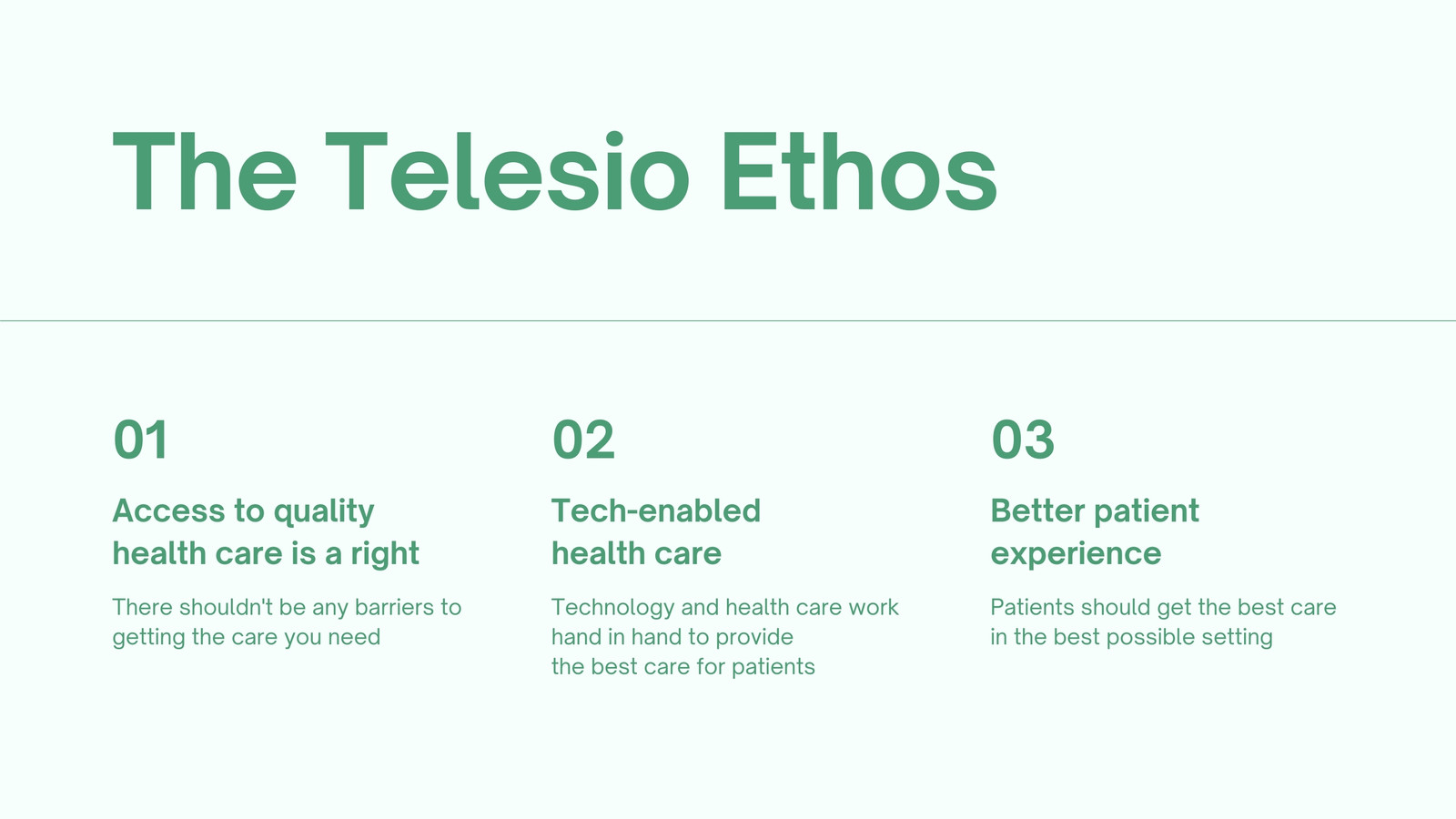 The Telesio Ethos

01

Access to quality health care is a right

There shouldn't be any barriers to getting the care you need

02

Tech-enabled health care

Technology and health care work hand in hand to provide the best care for patients

03

Better patient experience

Patients should get the best care in the best possible setting